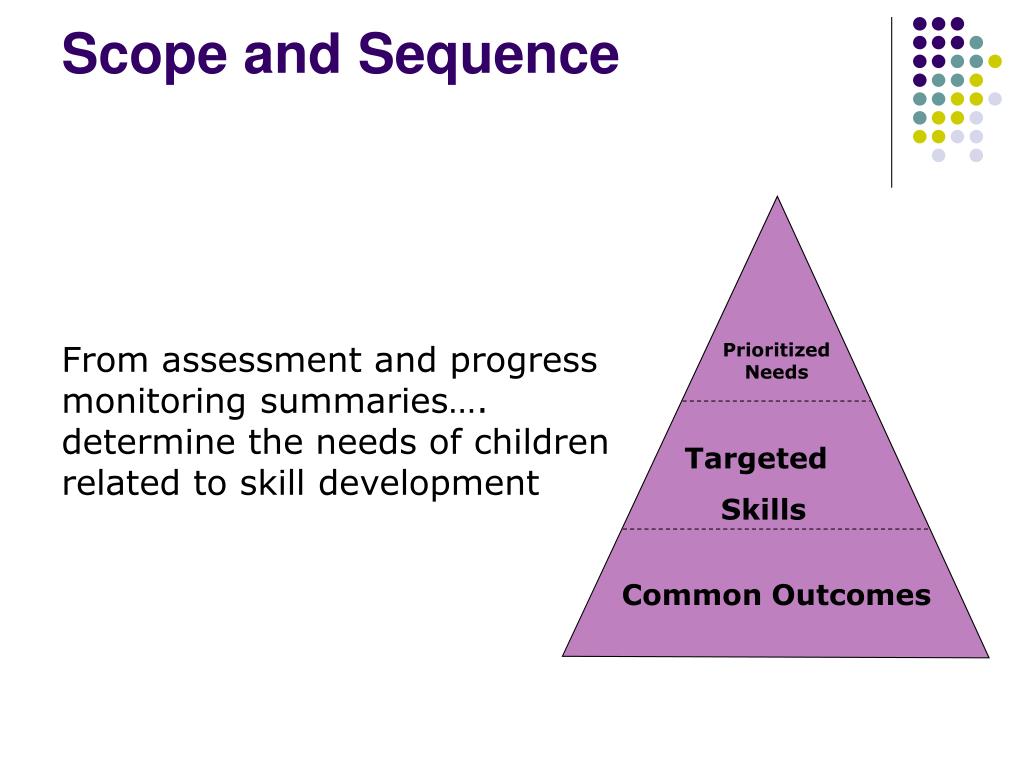 Scope and Sequence

From assessment and progress monitoring summaries…. determine the needs of children related to skill development

Prioritized Needs

Targeted Skills

Common Outcomes